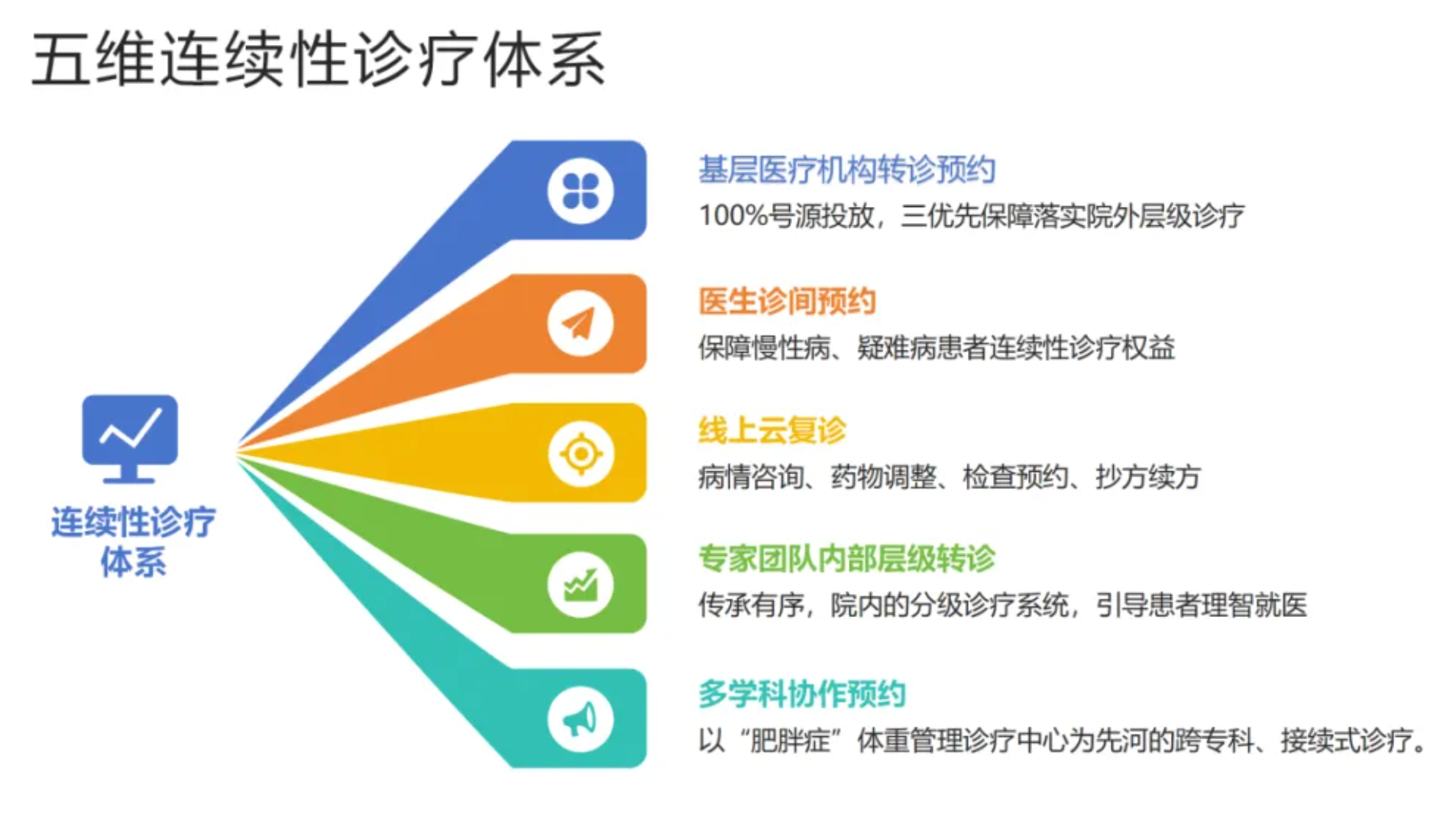 五维连续性诊疗体系

连续性诊疗体系

基层医疗机构转诊预约
100%号源投放，三优先保障落实院外层级诊疗

医生诊间预约
保障慢性病、疑难病患者连续性诊疗权益

线上云复诊
病情咨询、药物调整、检查预约、抄方续方

专家团队内部层级转诊
传承有序，院内的分级诊疗系统，引导患者理智就医

多学科协作预约
以“肥胖症”体重管理诊疗中心为先河的跨专科、接续式诊疗。